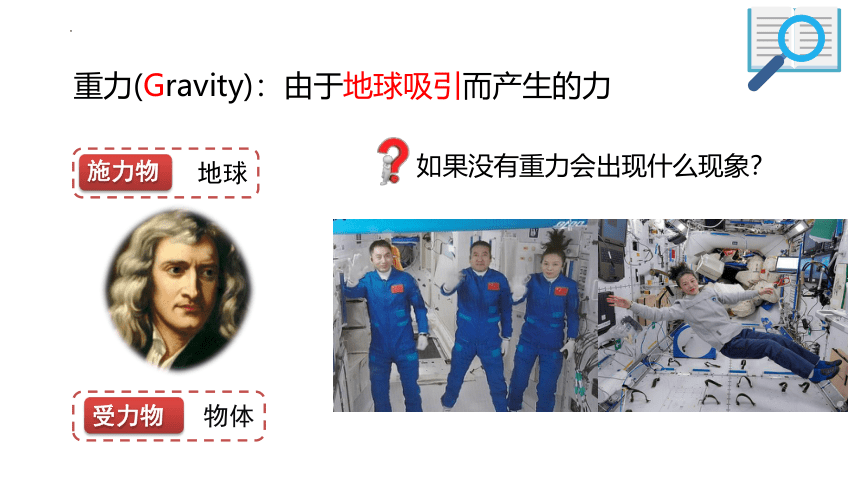 重力(Gravity)：由于地球吸引而产生的力

施力物 地球

受力物 物体

如果没有重力会出现什么现象?